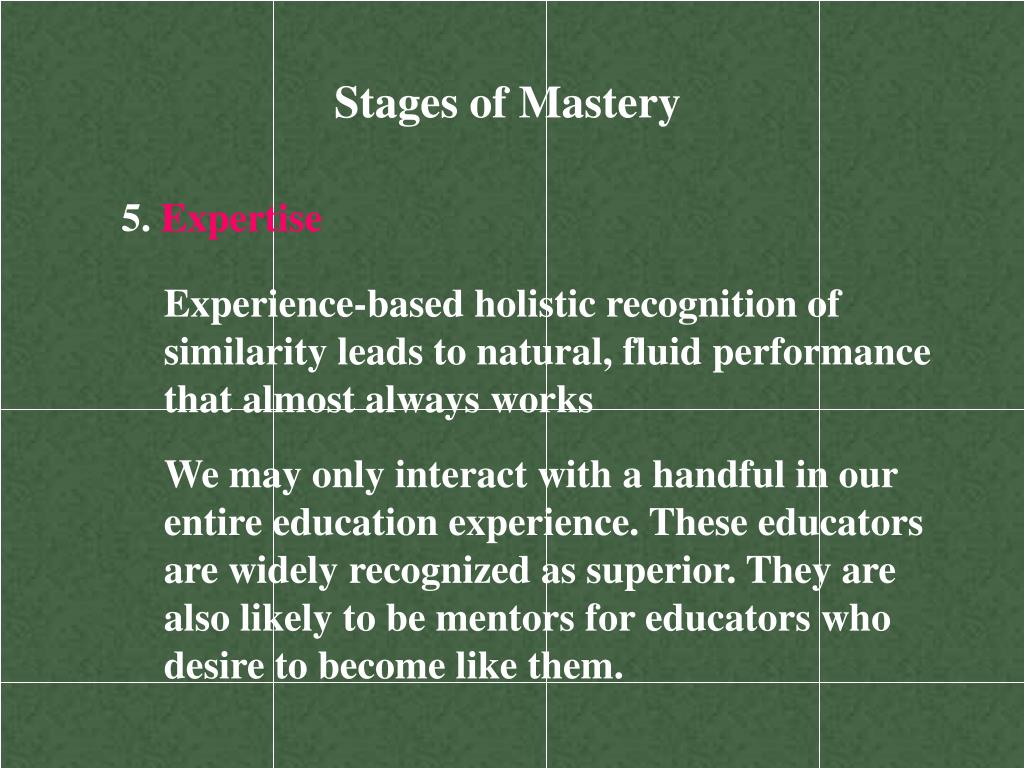 Stages of Mastery

5. Expertise

Experience-based holistic recognition of similarity leads to natural, fluid performance that almost always works

We may only interact with a handful in our entire education experience. These educators are widely recognized as superior. They are also likely to be mentors for educators who desire to become like them.